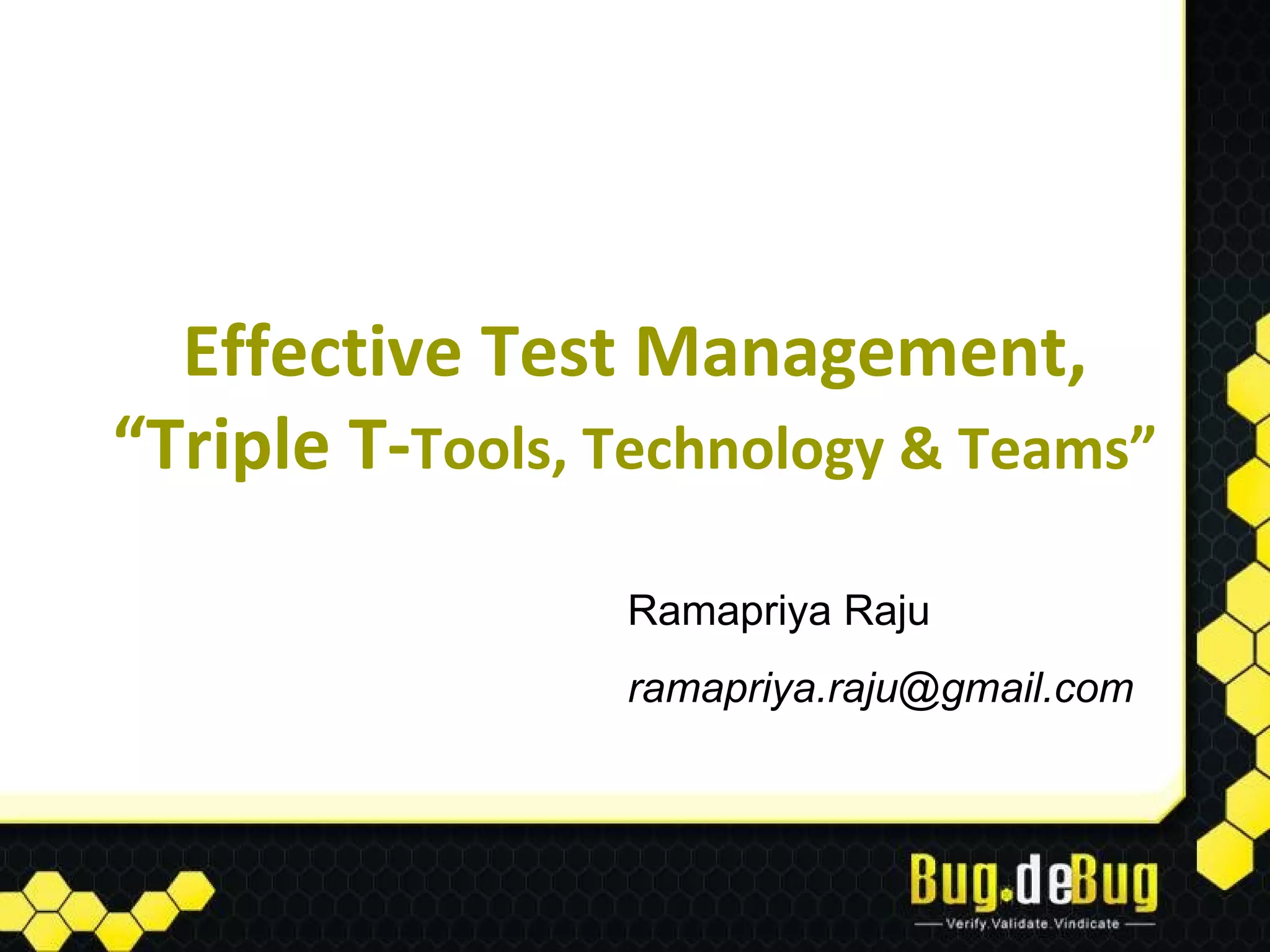 Effective Test Management, “Triple T-Tools, Technology & Teams”

Ramapriya Raju

ramapriya.raju@gmail.com

Bug.deBug

Verify.Validate.Vindicate